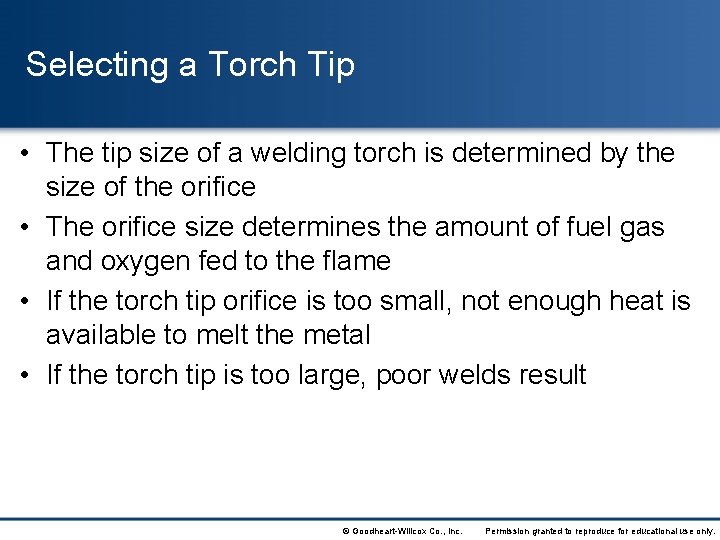 Selecting a Torch Tip

• The tip size of a welding torch is determined by the size of the orifice

• The orifice size determines the amount of fuel gas and oxygen fed to the flame

• If the torch tip orifice is too small, not enough heat is available to melt the metal

• If the torch tip is too large, poor welds result

© Goodheart-Willcox Co., Inc. Permission granted to reproduce for educational use only.